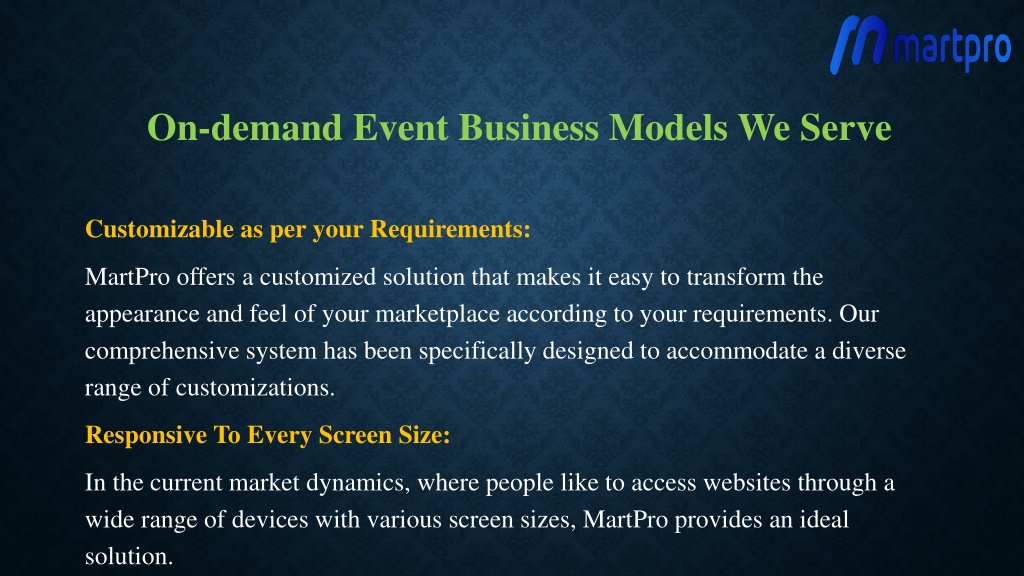 martpro

On-demand Event Business Models We Serve

Customizable as per your Requirements:

MartPro offers a customized solution that makes it easy to transform the appearance and feel of your marketplace according to your requirements. Our comprehensive system has been specifically designed to accommodate a diverse range of customizations.

Responsive To Every Screen Size:

In the current market dynamics, where people like to access websites through a wide range of devices with various screen sizes, MartPro provides an ideal solution.